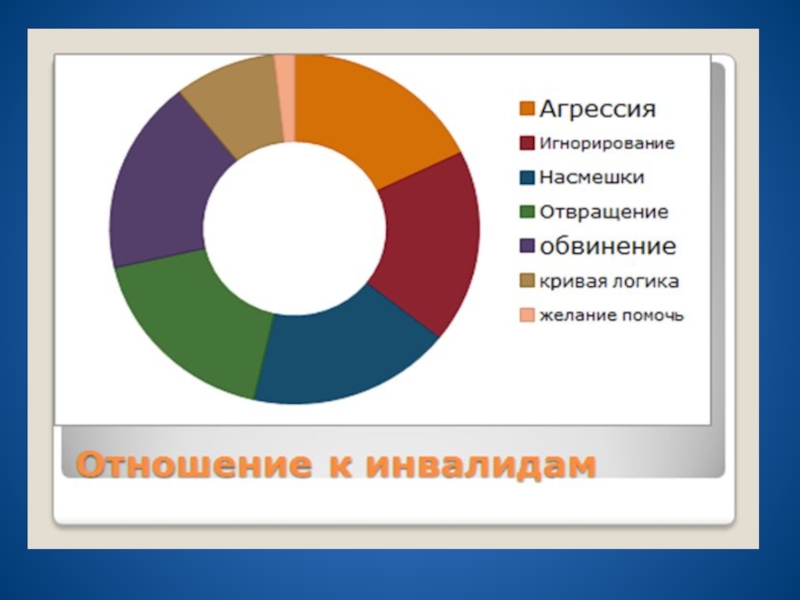 Агрессия
Игнорирование
Насмешки
Отвращение
обвинение
кривая логика
желание помочь

Отношение к инвалидам